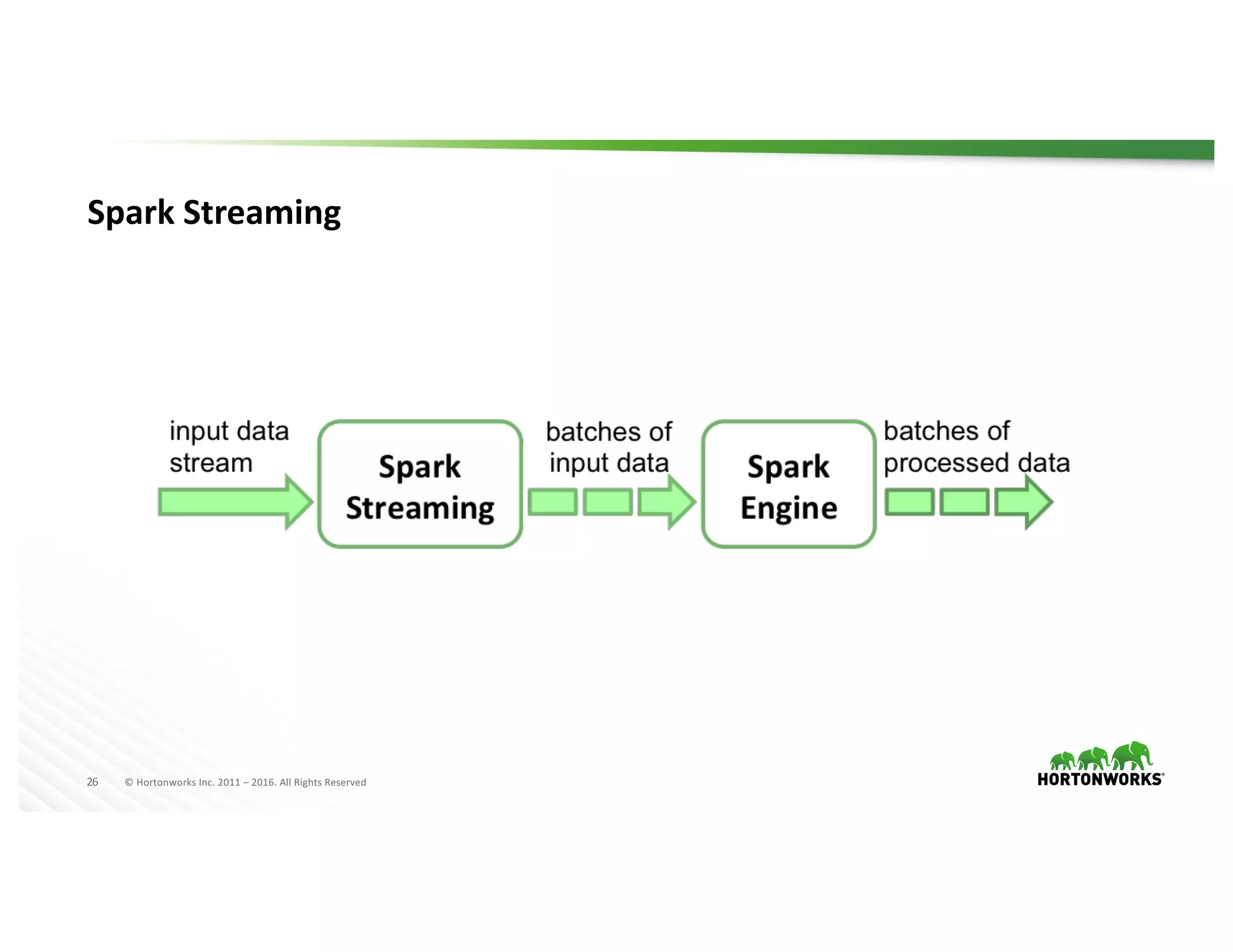 Spark Streaming

input data stream

Spark Streaming

batches of input data

Spark Engine

batches of processed data

26 © Hortonworks Inc. 2011 – 2016. All Rights Reserved

HORTONWORKS®